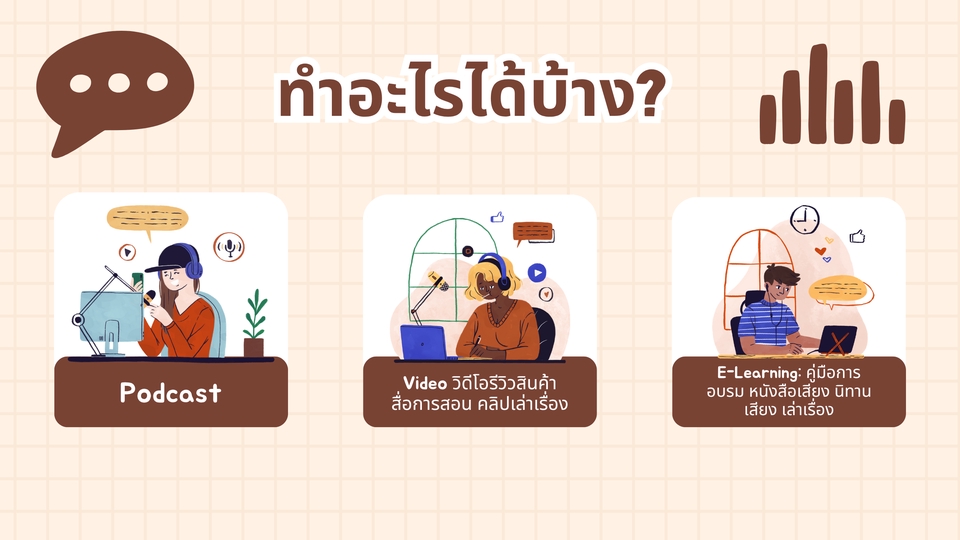 ทำอะไรได้บ้าง?

Podcast

Video วิดีโอรีวิวสินค้า สื่อการสอน คลิปเล่าเรื่อง

E-Learning: คู่มือการอบรม หนังสือเสียง นิทานเสียง เล่าเรื่อง